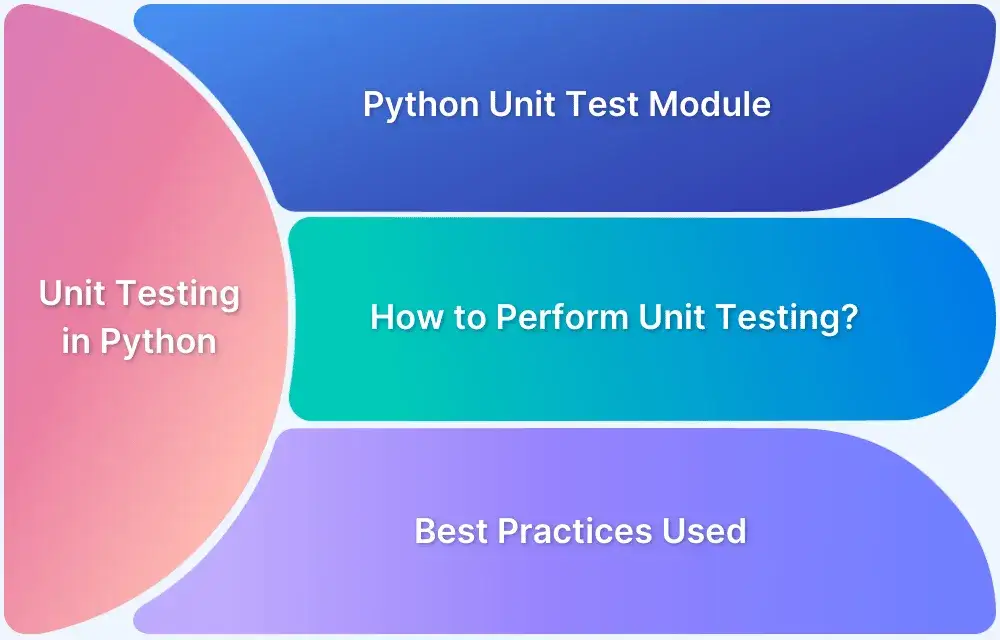 Unit Testing in Python

Python Unit Test Module

How to Perform Unit Testing?

Best Practices Used